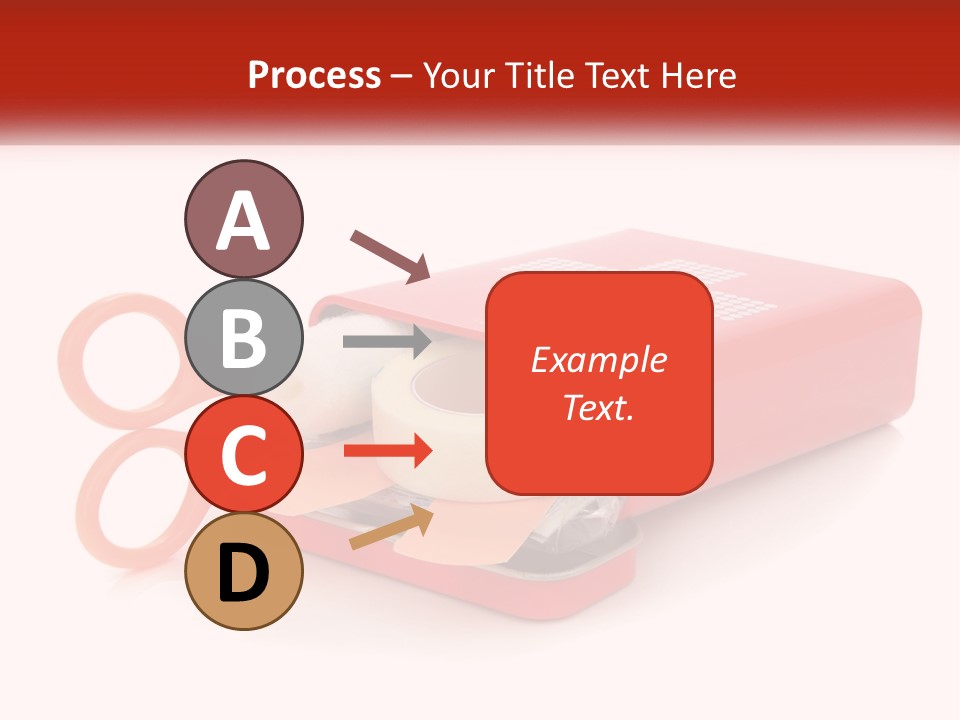 Process – Your Title Text Here

A

B

C

D

Example Text.